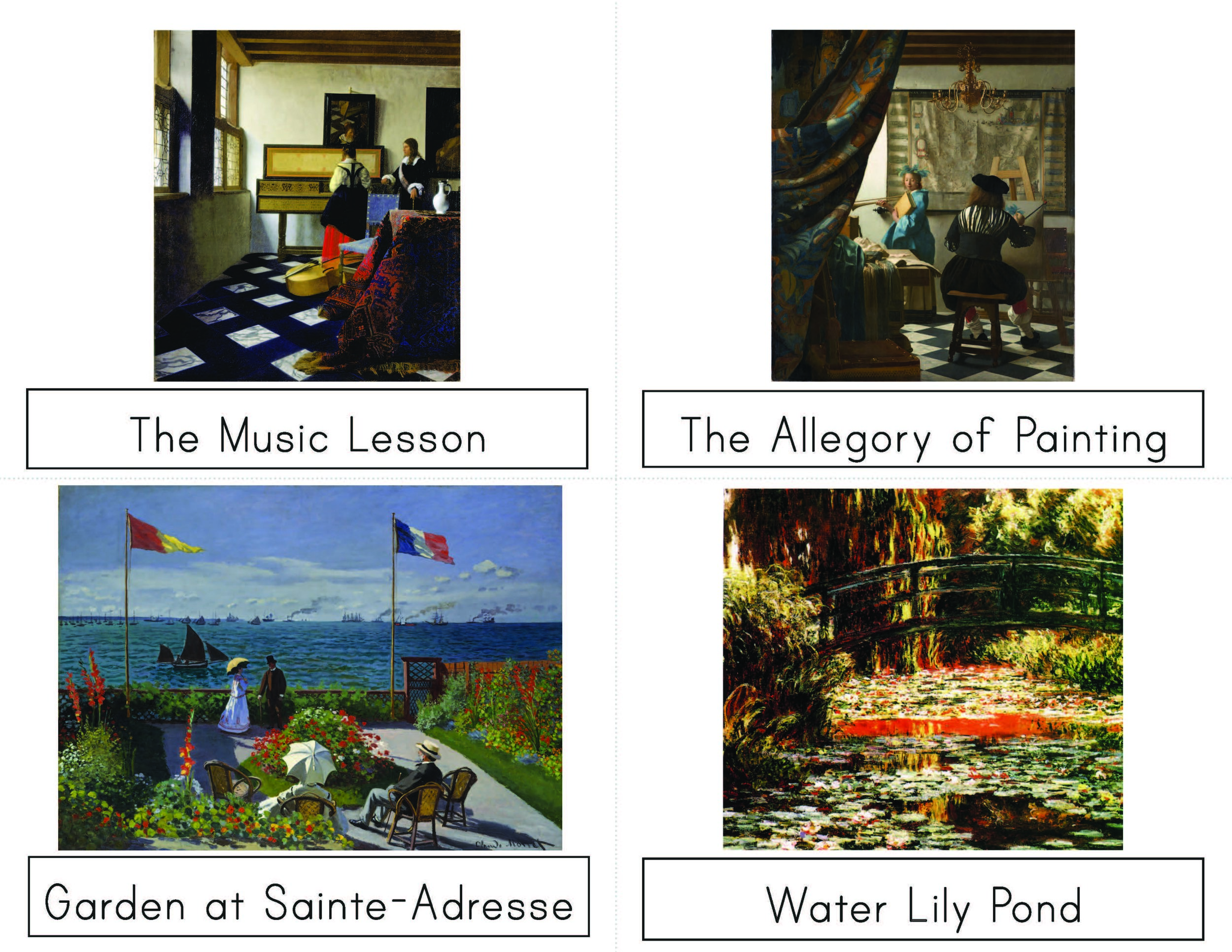 The Music Lesson

The Allegory of Painting

Claude Monet

Garden at Sainte-Adresse

Water Lily Pond